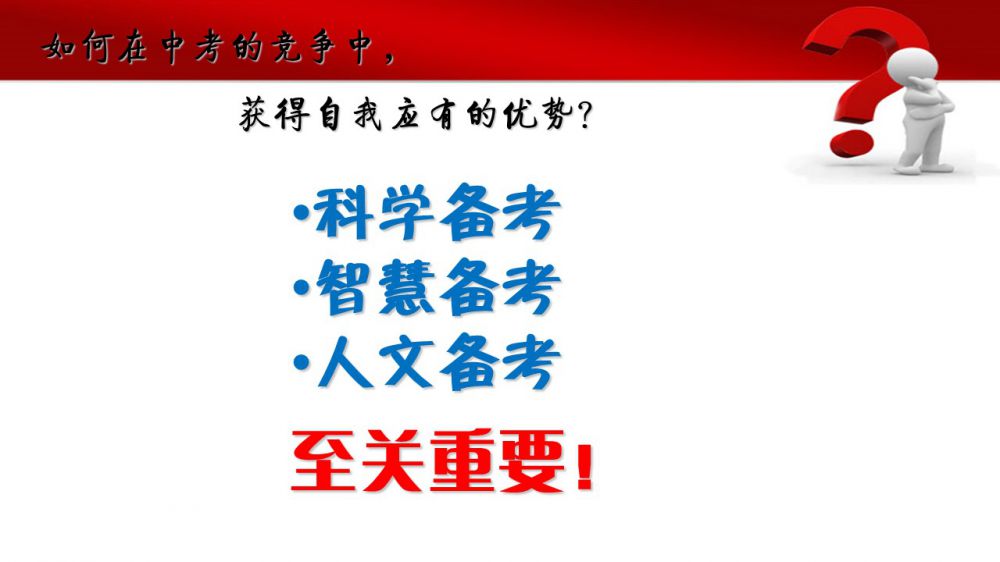 如何在中考的竞争中，

获得自我应有的优势？

•科学备考
•智慧备考
•人文备考

至关重要！